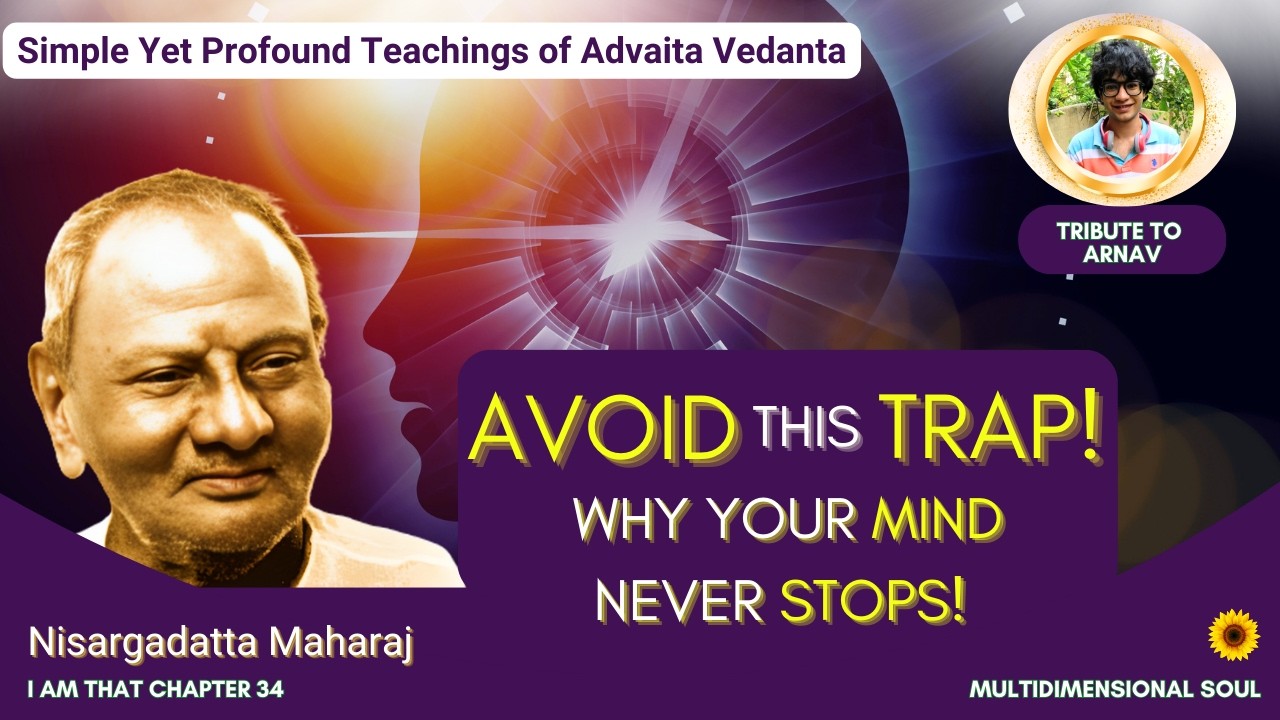 Simple Yet Profound Teachings of Advaita Vedanta

TRIBUTE TO ARNAV

AVOID THIS TRAP!
WHY YOUR MIND NEVER STOPS!

Nisargadatta Maharaj
I AM THAT CHAPTER 34

MULTIDIMENSIONAL SOUL